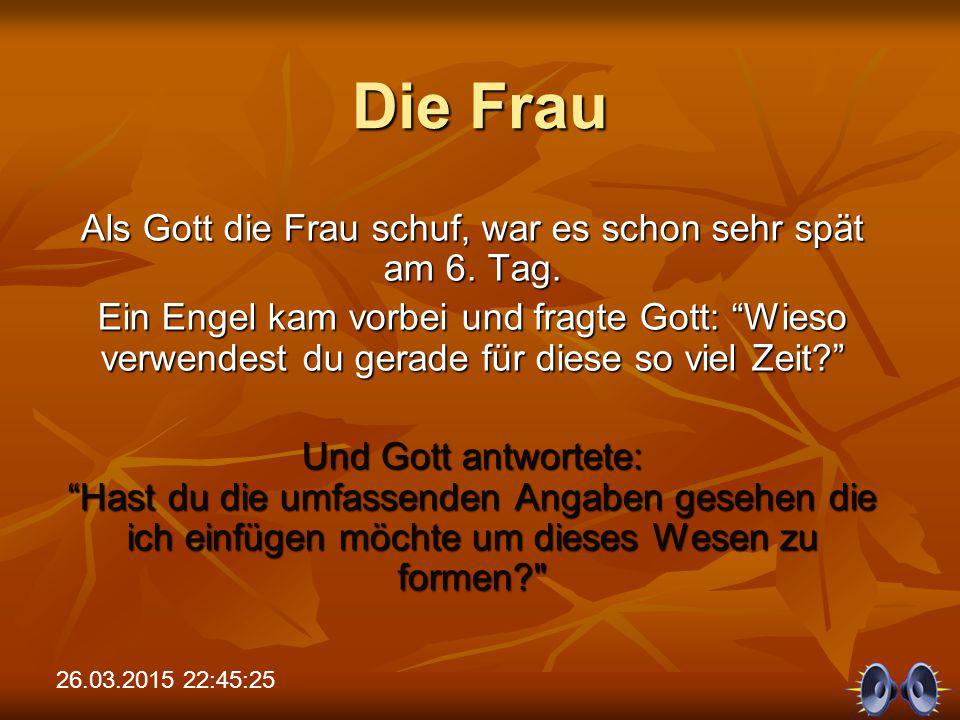 Die Frau

Als Gott die Frau schuf, war es schon sehr spät am 6. Tag.

Ein Engel kam vorbei und fragte Gott: “Wieso verwendest du gerade für diese so viel Zeit?”

Und Gott antwortete:
“Hast du die umfassenden Angaben gesehen die ich einfügen möchte um dieses Wesen zu formen?"

26.03.2015 22:45:25